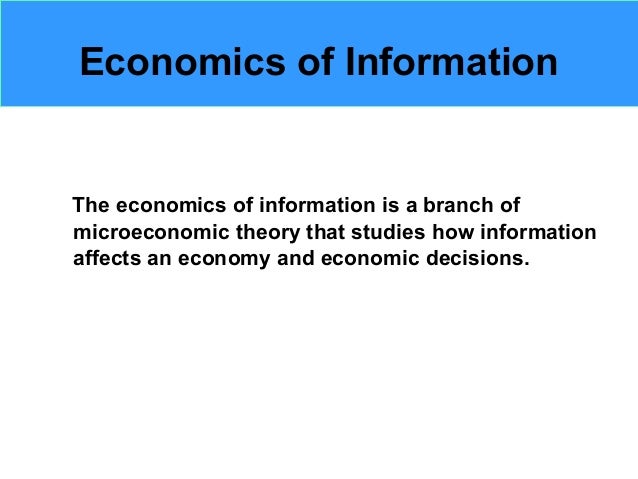 Economics of Information

The economics of information is a branch of microeconomic theory that studies how information affects an economy and economic decisions.